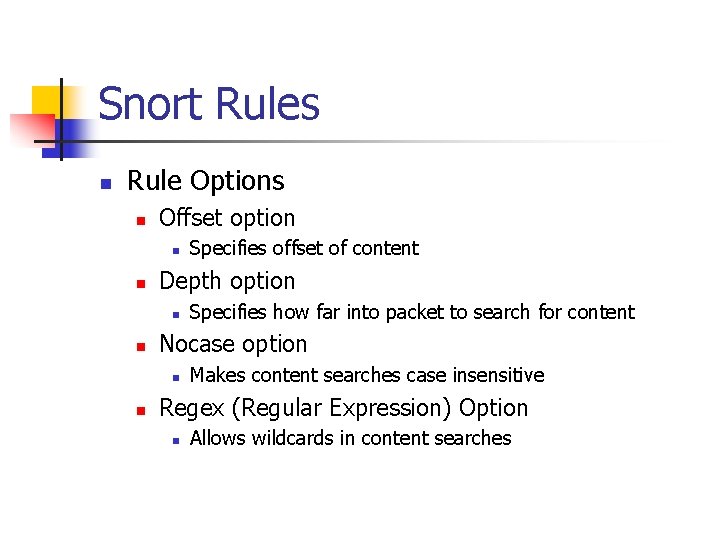 Snort Rules

- Rule Options
  - Offset option
    - Specifies offset of content
  - Depth option
    - Specifies how far into packet to search for content
  - Nocase option
    - Makes content searches case insensitive
  - Regex (Regular Expression) Option
    - Allows wildcards in content searches